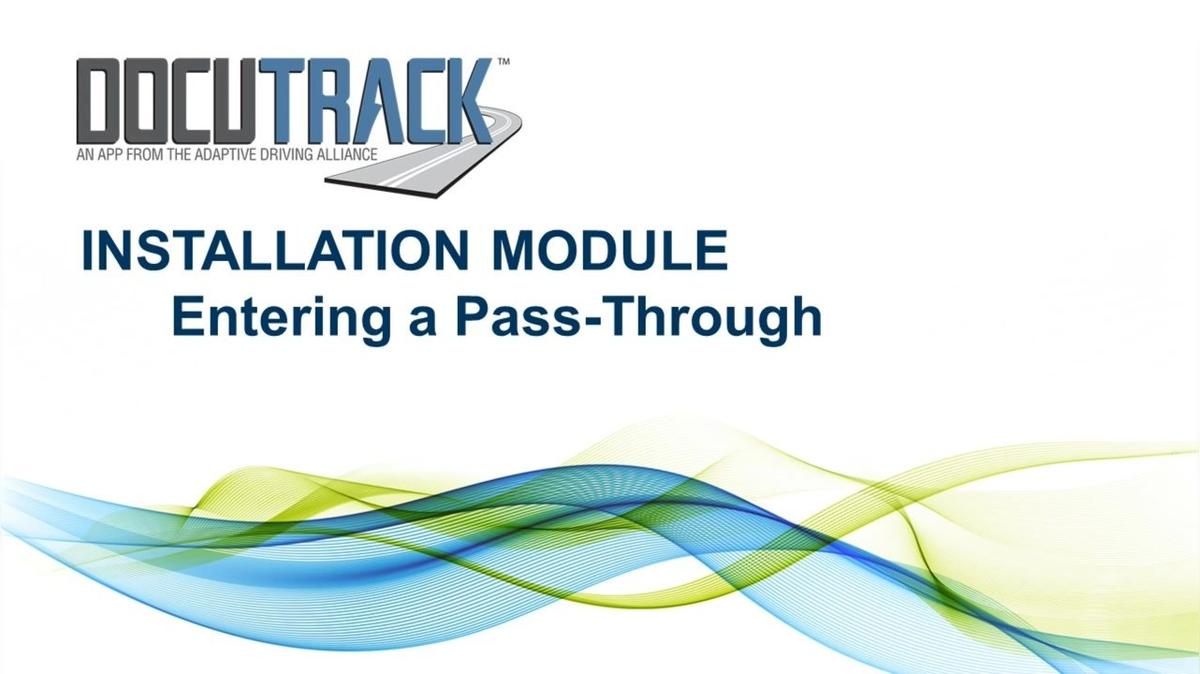 DOCUTRACK™
AN APP FROM THE ADAPTIVE DRIVING ALLIANCE

INSTALLATION MODULE
Entering a Pass-Through